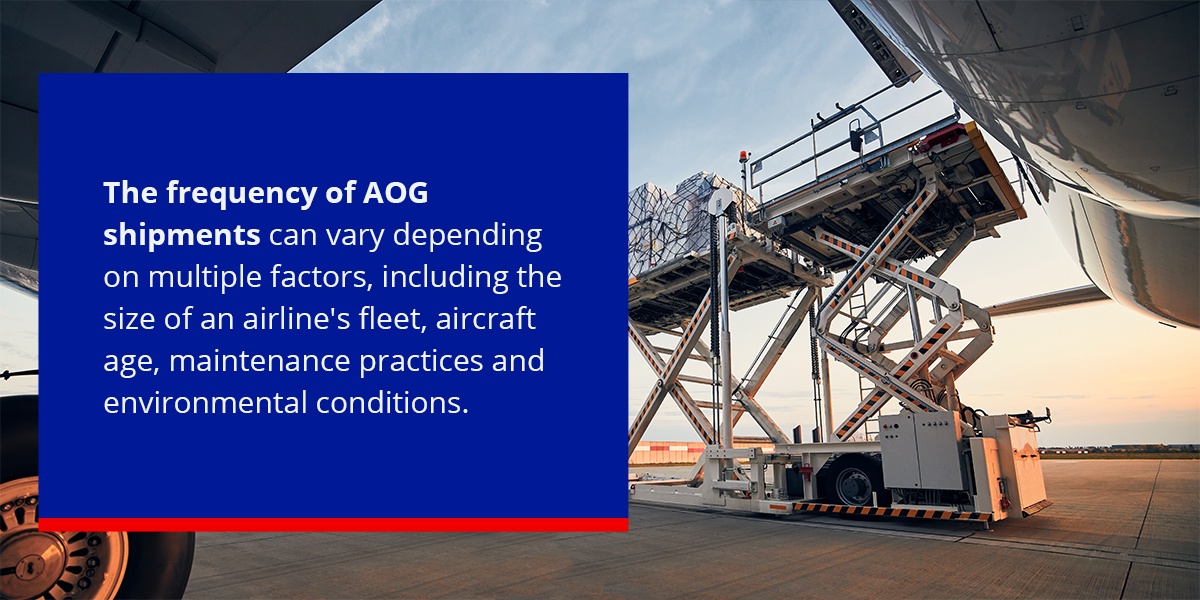 The frequency of AOG shipments can vary depending on multiple factors, including the size of an airline's fleet, aircraft age, maintenance practices and environmental conditions.